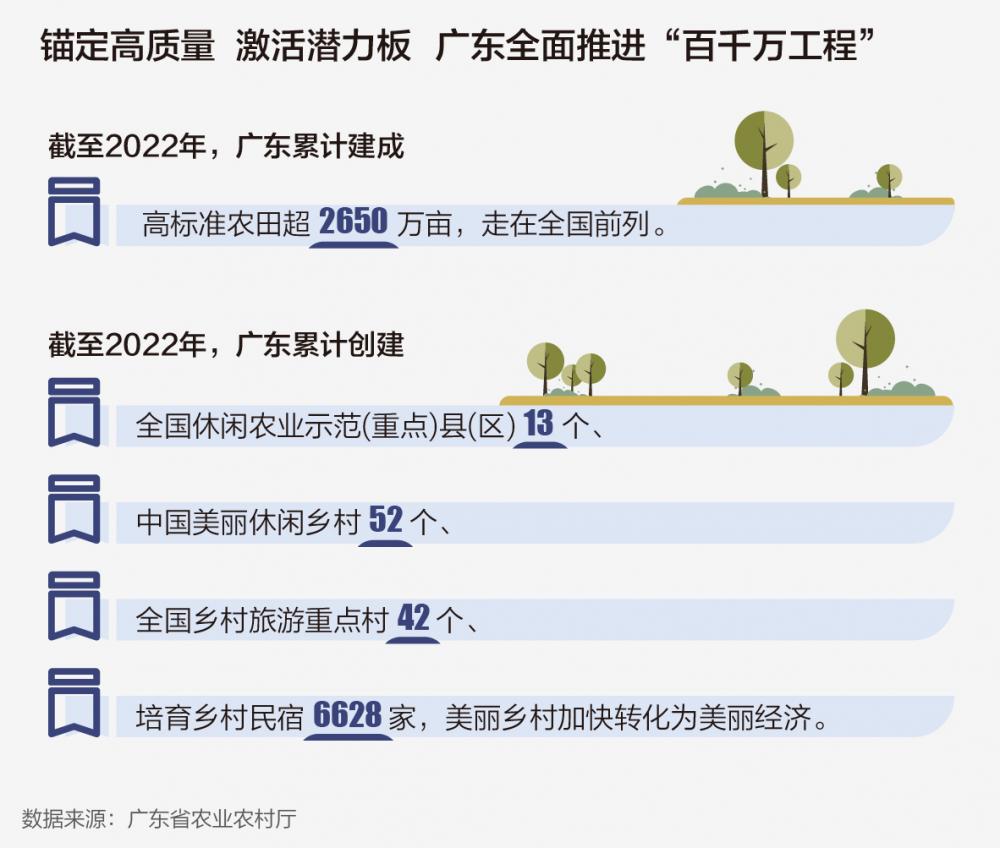 锚定高质量 激活潜力板 广东全面推进“百千万工程”

截至2022年，广东累计建成

高标准农田超 2650 万亩，走在全国前列。

截至2022年，广东累计创建

全国休闲农业示范(重点)县(区) 13 个、

中国美丽休闲乡村 52 个、

全国乡村旅游重点村 42 个、

培育乡村民宿 6628 家，美丽乡村加快转化为美丽经济。

数据来源：广东省农业农村厅